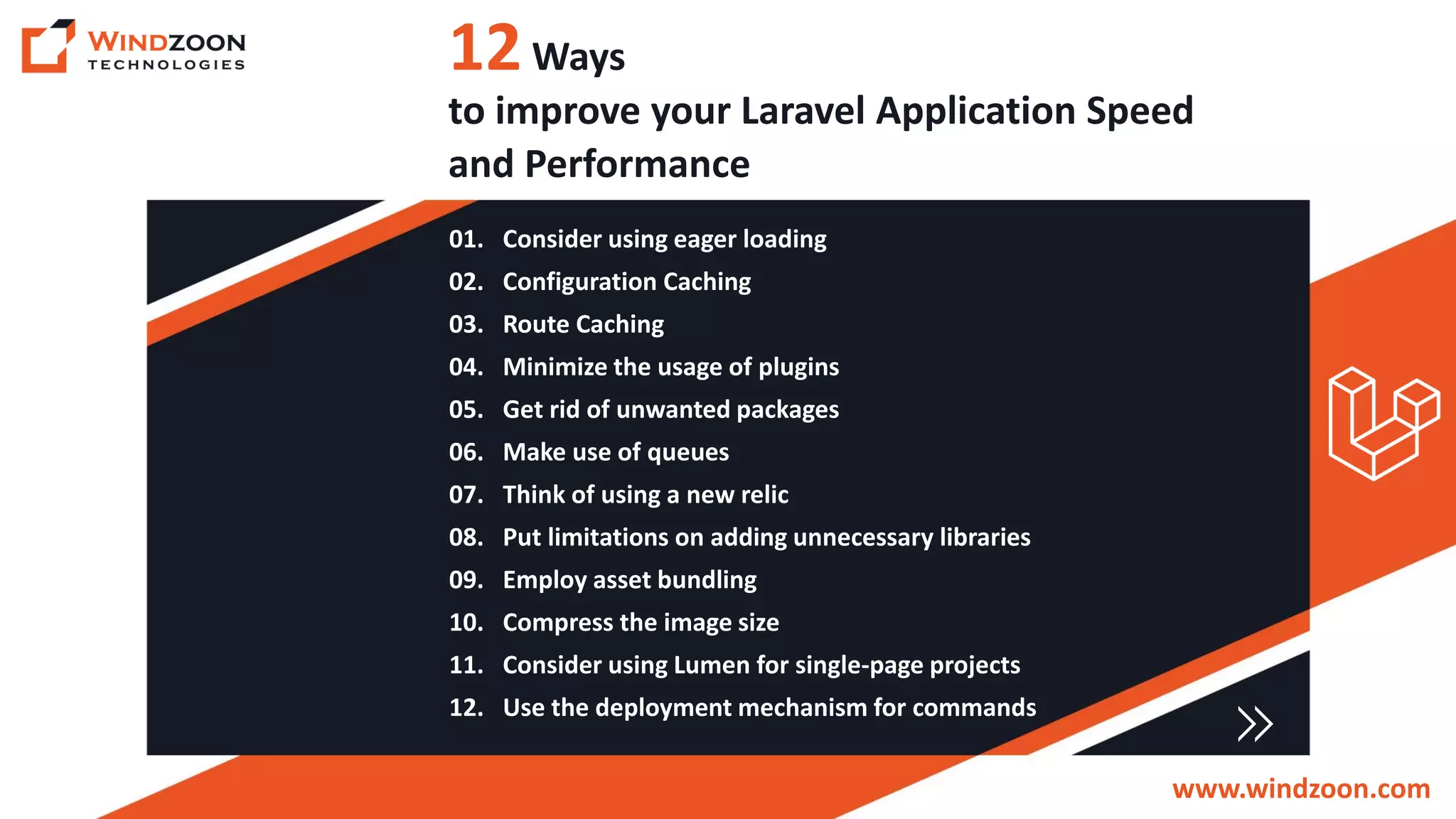 WINDZOON
TECHNOLOGIES

12 Ways
to improve your Laravel Application Speed and Performance

01. Consider using eager loading
02. Configuration Caching
03. Route Caching
04. Minimize the usage of plugins
05. Get rid of unwanted packages
06. Make use of queues
07. Think of using a new relic
08. Put limitations on adding unnecessary libraries
09. Employ asset bundling
10. Compress the image size
11. Consider using Lumen for single-page projects
12. Use the deployment mechanism for commands

www.windzoon.com